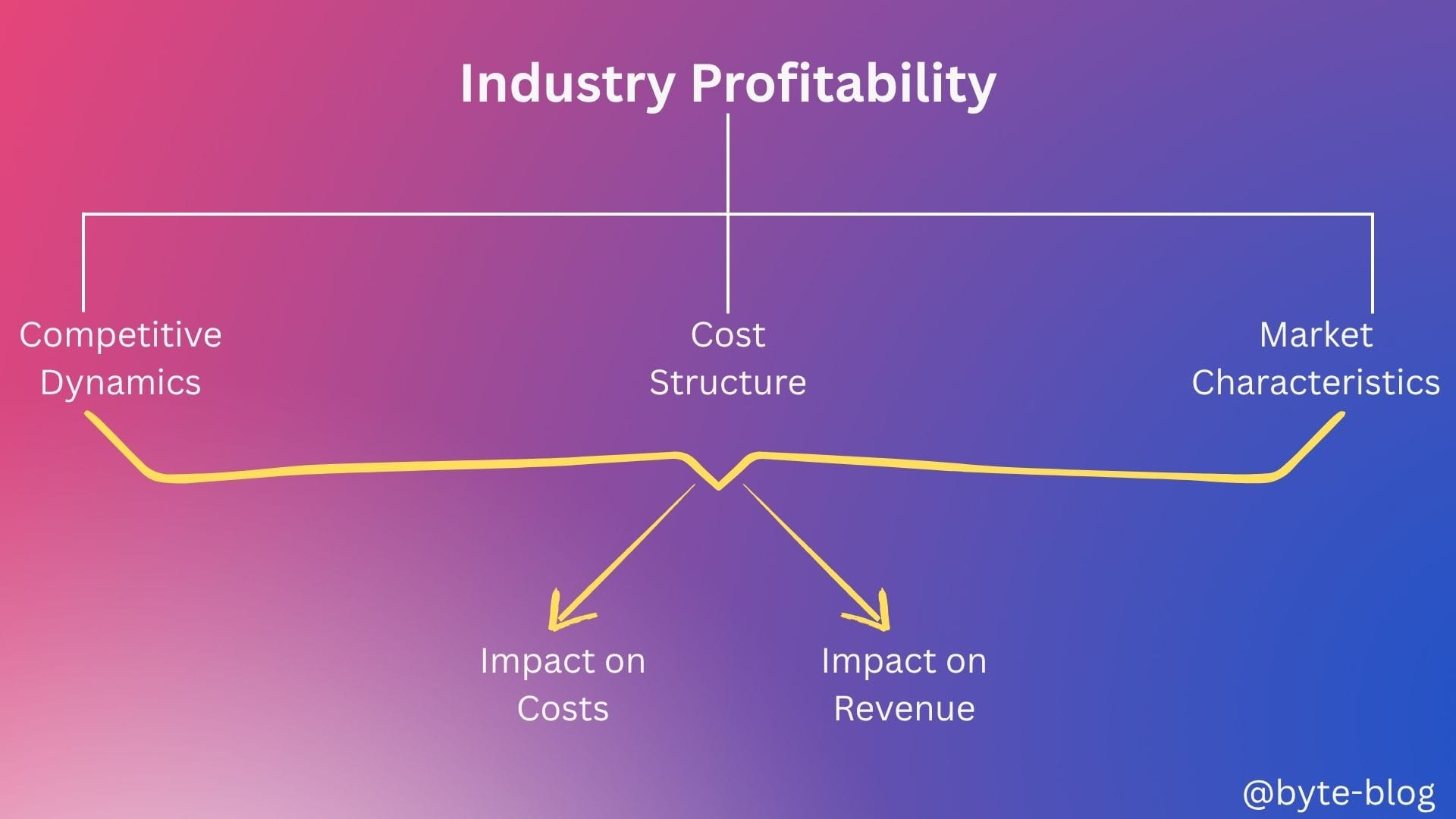 Industry Profitability

Competitive Dynamics

Cost Structure

Market Characteristics

Impact on Costs

Impact on Revenue

@byte-blog